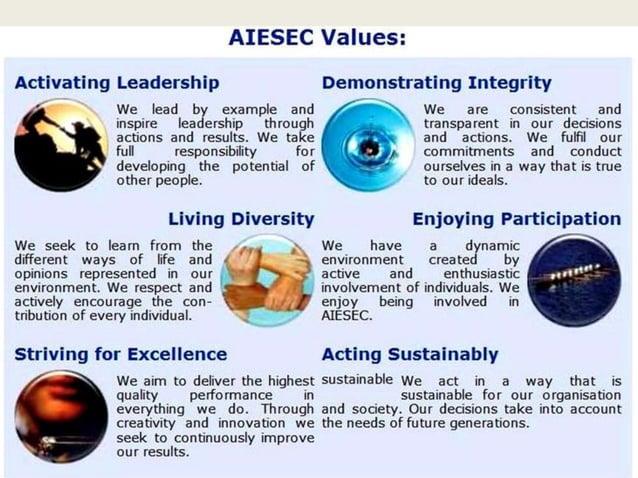 AIESEC Values:

Activating Leadership

We lead by example and inspire leadership through actions and results. We take full responsibility for developing the potential of other people.

Demonstrating Integrity

We are consistent and transparent in our decisions and actions. We fulfil our commitments and conduct ourselves in a way that is true to our ideals.

Living Diversity

We seek to learn from the different ways of life and opinions represented in our environment. We respect and actively encourage the contribution of every individual.

Enjoying Participation

We have a dynamic environment created by active and enthusiastic involvement of individuals. We enjoy being involved in AIESEC.

Striving for Excellence

We aim to deliver the highest quality performance in everything we do. Through creativity and innovation we seek to continuously improve our results.

Acting Sustainably

sustainable We act in a way that is sustainable for our organisation and society. Our decisions take into account the needs of future generations.